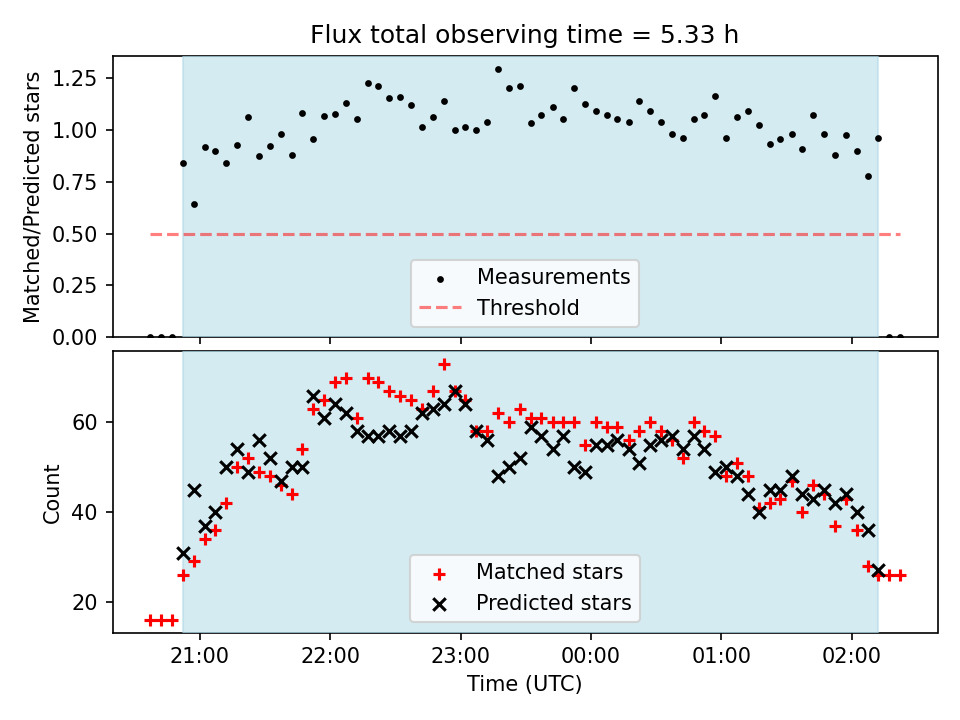 Flux total observing time = 5.33 h

Matched/Predicted stars

1.25
1.00
0.75
0.50
0.25
0.00

Measurements
Threshold

Count

60
40
20

Matched stars
Predicted stars

21:00 22:00 23:00 00:00 01:00 02:00

Time (UTC)